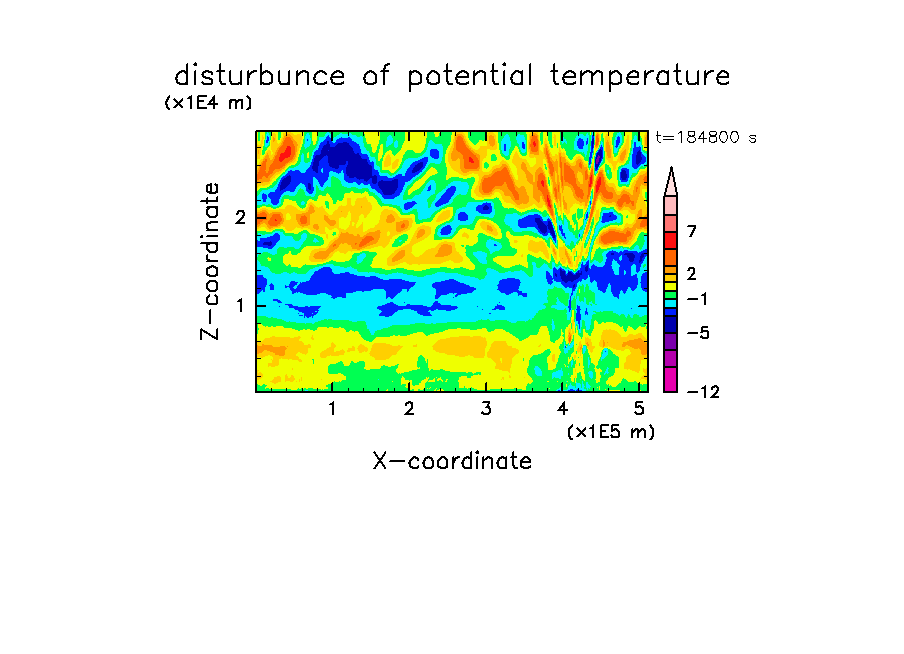 disturbunce of potential temperature

(x1E4 m)

t=184800 s

Z-coordinate

2

1

7

2

−1

−5

−12

1 2 3 4 5

(x1E5 m)

X-coordinate